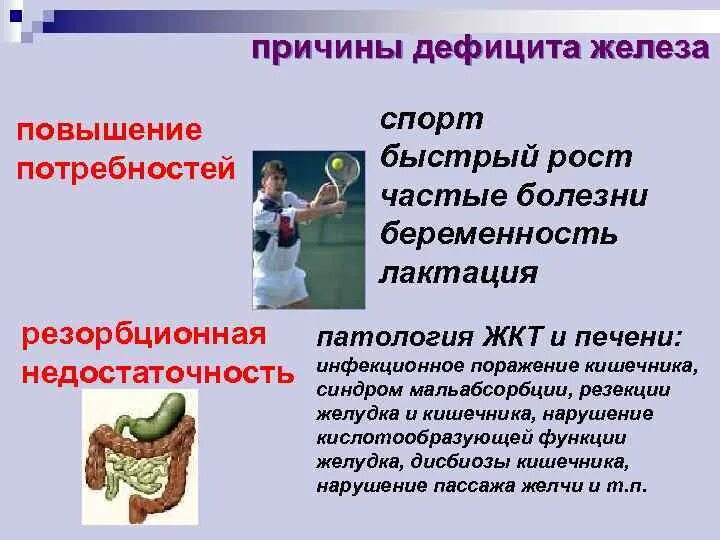 причины дефицита железа

повышение потребностей

спорт
быстрый рост
частые болезни
беременность
лактация

резорбционная недостаточность

патология ЖКТ и печени:
инфекционное поражение кишечника, синдром мальабсорбции, резекции желудка и кишечника, нарушение кислотообразующей функции желудка, дисбиозы кишечника, нарушение пассажа желчи и т.п.